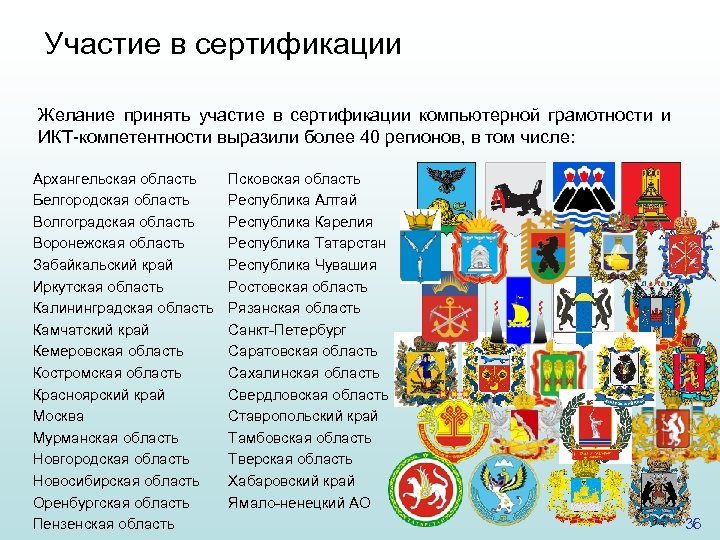 Участие в сертификации

Желание принять участие в сертификации компьютерной грамотности и ИКТ-компетентности выразили более 40 регионов, в том числе:

Архангельская область
Белгородская область
Волгоградская область
Воронежская область
Забайкальский край
Иркутская область
Калининградская область
Камчатский край
Кемеровская область
Костромская область
Красноярский край
Москва
Мурманская область
Новгородская область
Новосибирская область
Оренбургская область
Пензенская область

Псковская область
Республика Алтай
Республика Карелия
Республика Татарстан
Республика Чувашия
Ростовская область
Рязанская область
Санкт-Петербург
Саратовская область
Сахалинская область
Свердловская область
Ставропольский край
Тамбовская область
Тверская область
Хабаровский край
Ямало-ненецкий АО

36